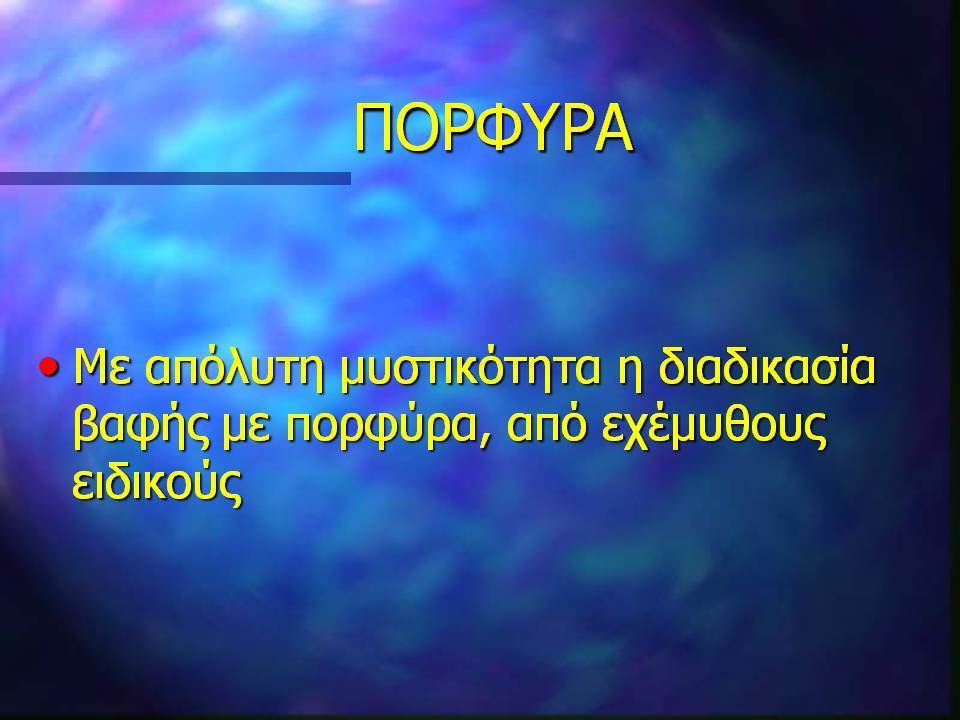 ΠΟΡΦΥΡΑ

• Με απόλυτη μυστικότητα η διαδικασία βαφής με πορφύρα, από εχέμυθους ειδικούς